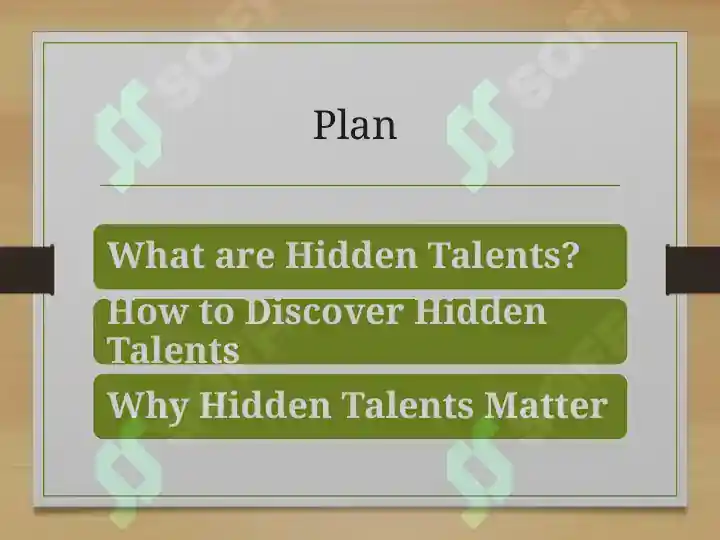 Plan

What are Hidden Talents?

How to Discover Hidden Talents

Why Hidden Talents Matter